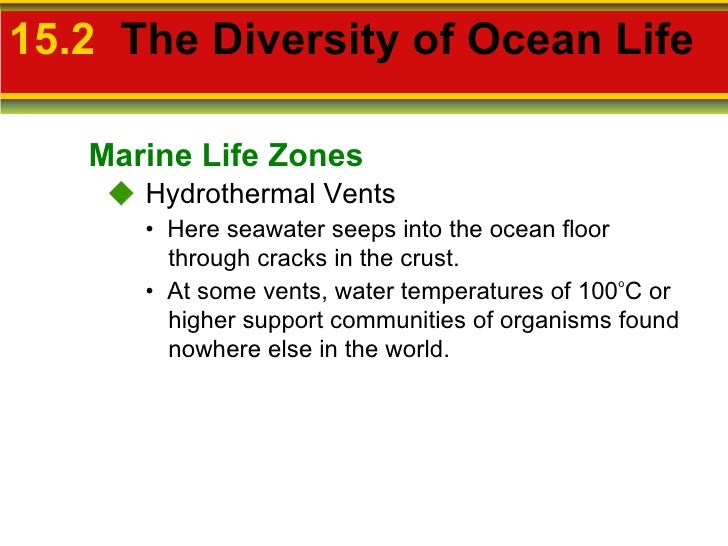 15.2 The Diversity of Ocean Life

Marine Life Zones

◆ Hydrothermal Vents

• Here seawater seeps into the ocean floor through cracks in the crust.

• At some vents, water temperatures of 100°C or higher support communities of organisms found nowhere else in the world.